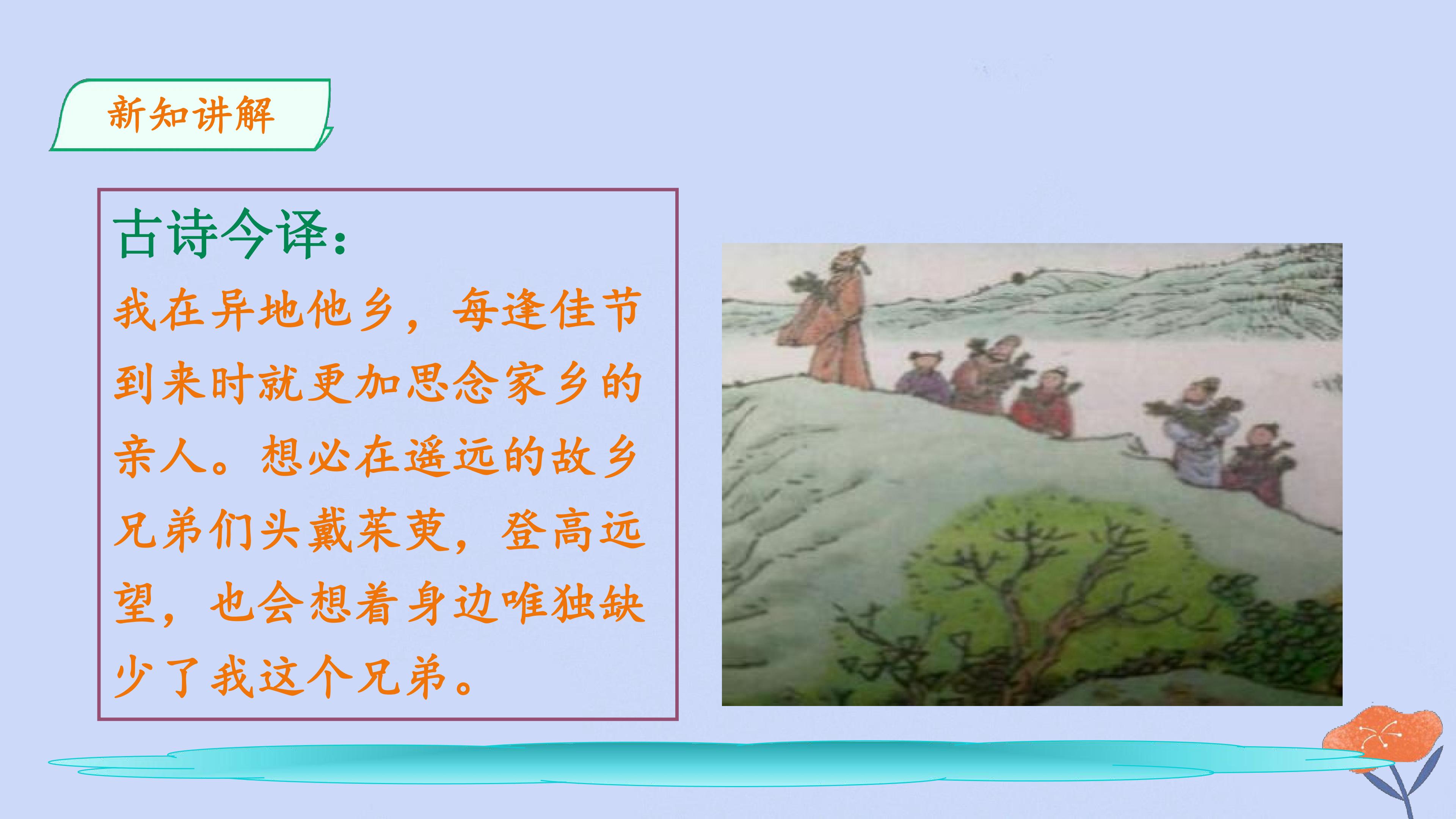 新知讲解

古诗今译：

我在异地他乡，每逢佳节到来时就更加思念家乡的亲人。想必在遥远的故乡兄弟们头戴茱萸，登高远望，也会想着身边唯独缺少了我这个兄弟。